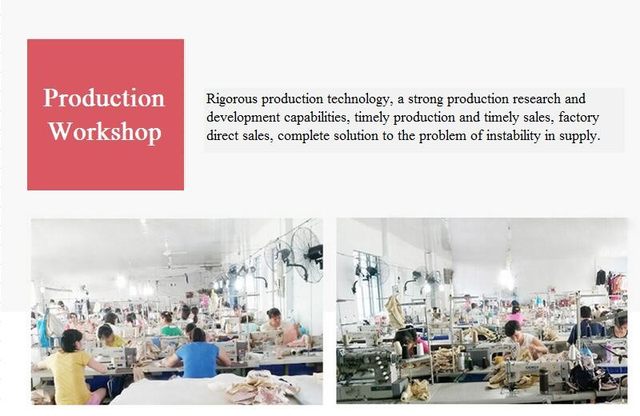 Production Workshop

Rigorous production technology, a strong production research and development capabilities, timely production and timely sales, factory direct sales, complete solution to the problem of instability in supply.